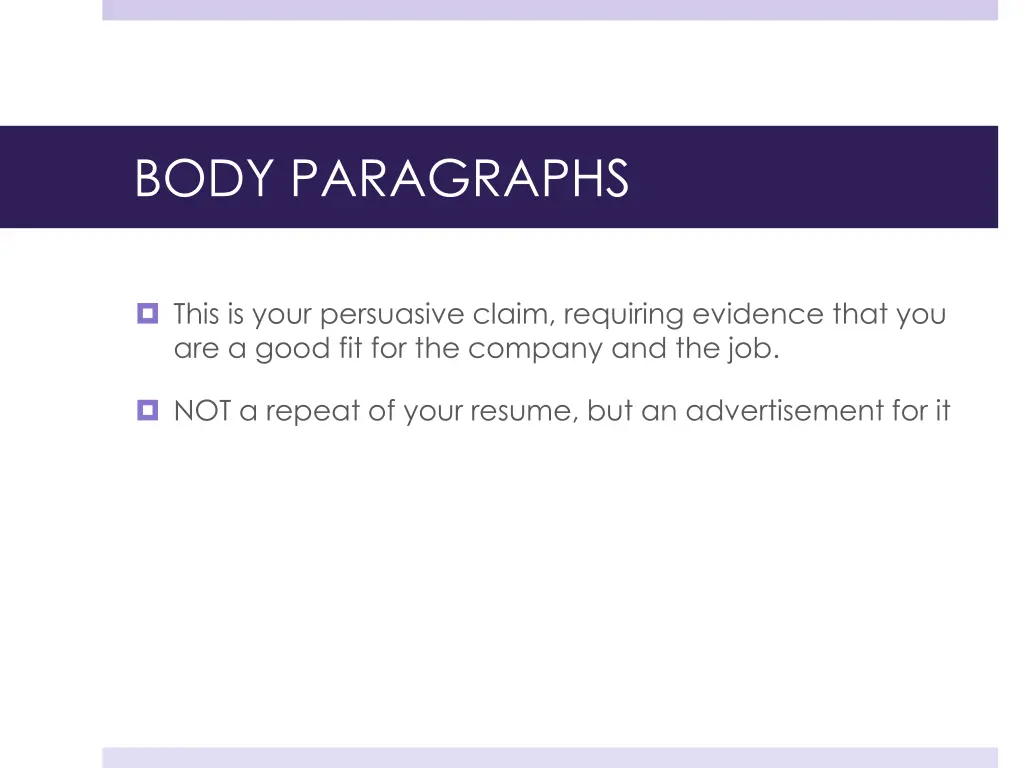 BODY PARAGRAPHS

This is your persuasive claim, requiring evidence that you are a good fit for the company and the job.

NOT a repeat of your resume, but an advertisement for it